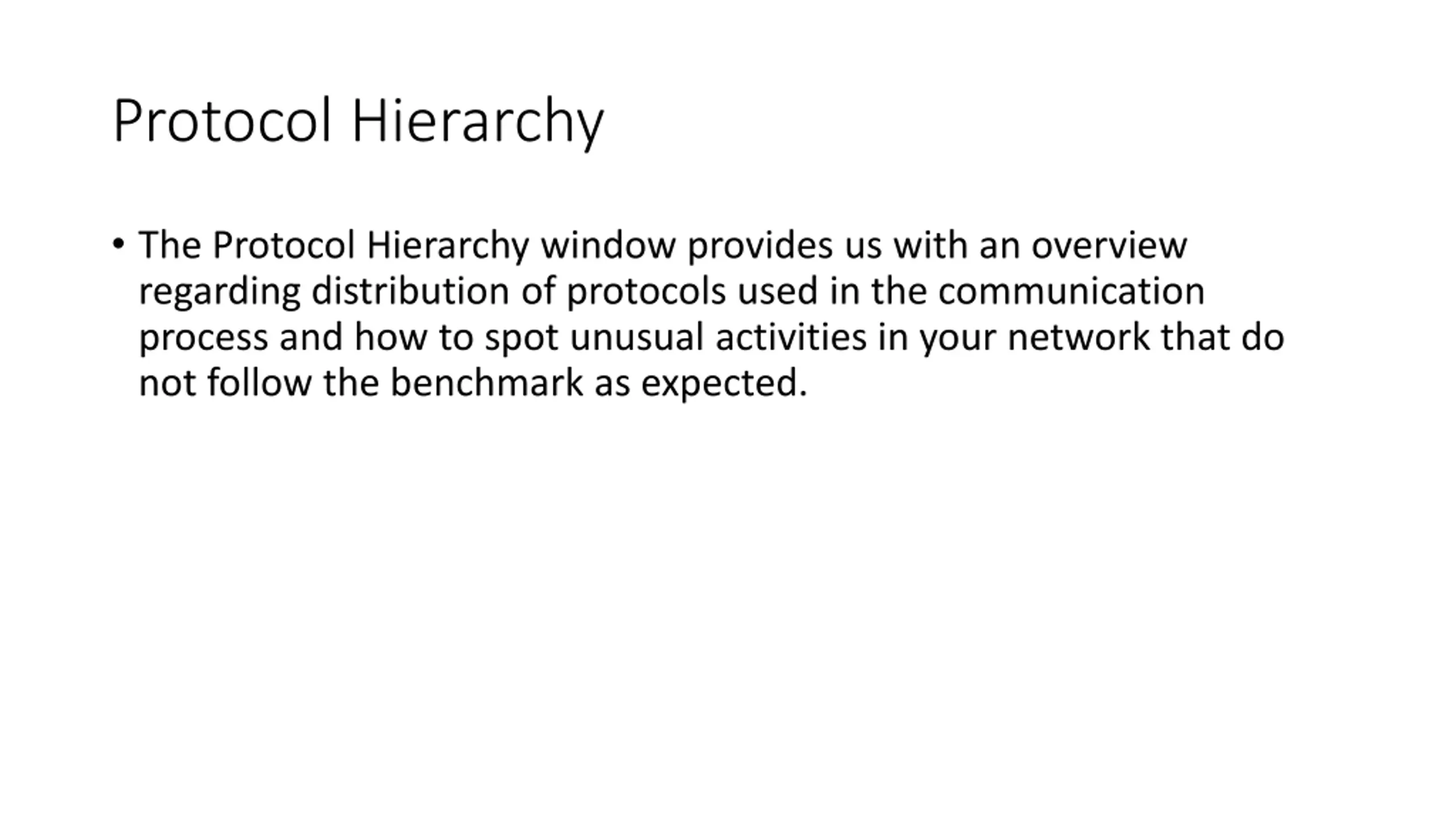 Protocol Hierarchy

• The Protocol Hierarchy window provides us with an overview regarding distribution of protocols used in the communication process and how to spot unusual activities in your network that do not follow the benchmark as expected.